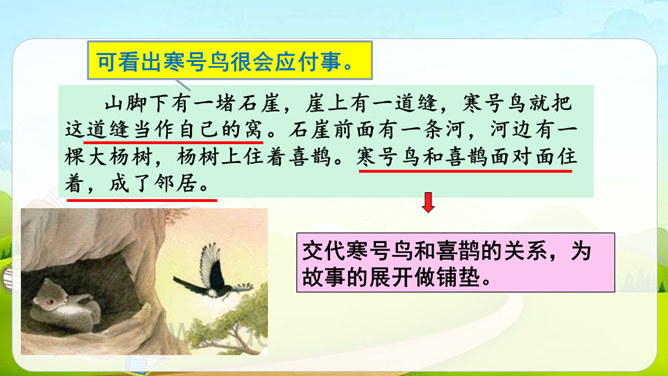 可看出寒号鸟很会应付事。

山脚下有一堵石崖，崖上有一道缝，寒号鸟就把这道缝当作自己的窝。石崖前面有一条河，河边有一棵大杨树，杨树上住着喜鹊。寒号鸟和喜鹊面对面住着，成了邻居。

交代寒号鸟和喜鹊的关系，为故事的展开做铺垫。